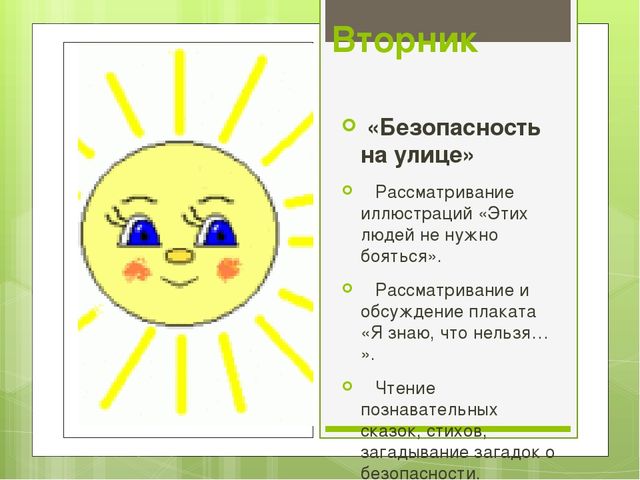 Вторник

«Безопасность на улице»

Рассматривание иллюстраций «Этих людей не нужно бояться».

Рассматривание и обсуждение плаката «Я знаю, что нельзя…».

Чтение познавательных сказок, стихов, загадывание загадок о безопасности.